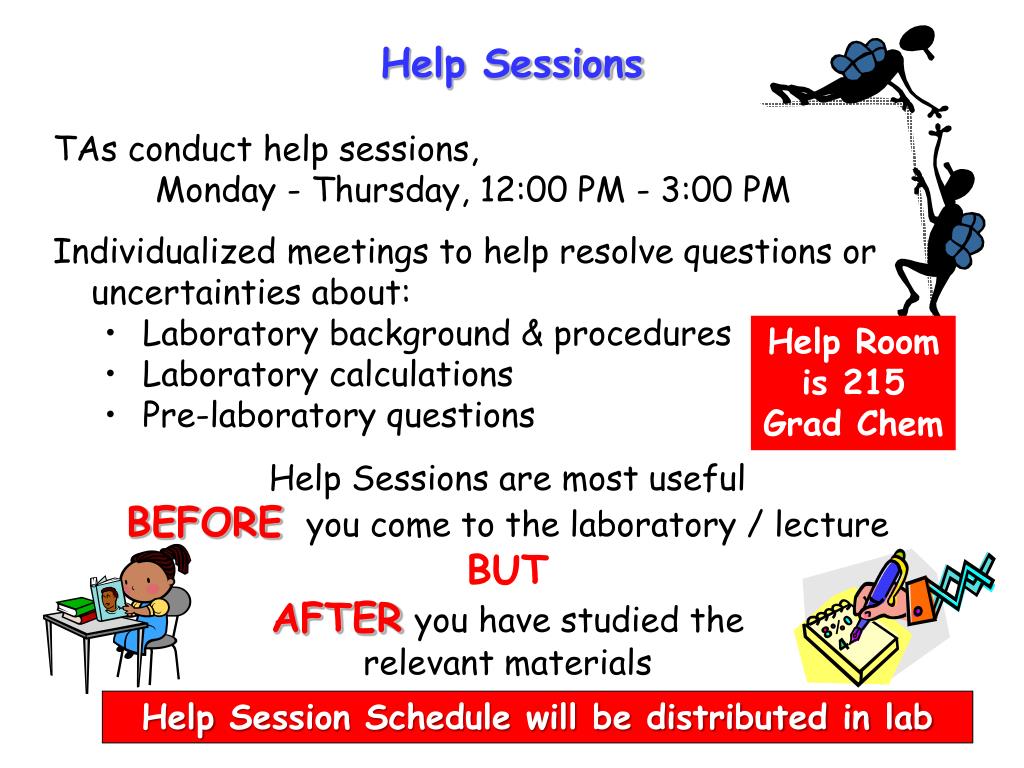 Help Sessions

TAs conduct help sessions,
Monday - Thursday, 12:00 PM - 3:00 PM

Individualized meetings to help resolve questions or uncertainties about:
• Laboratory background & procedures
• Laboratory calculations
• Pre-laboratory questions

Help Room is 215 Grad Chem

Help Sessions are most useful
BEFORE you come to the laboratory / lecture
BUT
AFTER you have studied the relevant materials

8%
0
4

Help Session Schedule will be distributed in lab